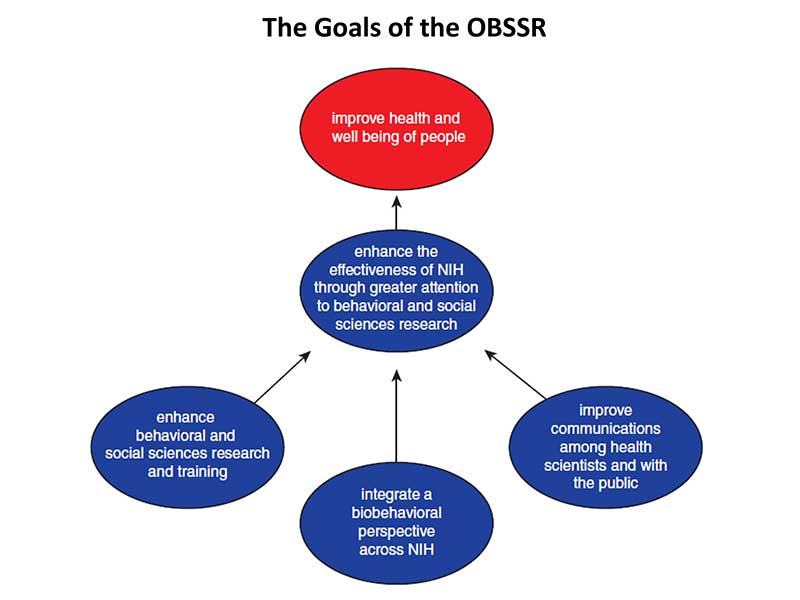 The Goals of the OBSSR

improve health and well being of people

enhance the effectiveness of NIH through greater attention to behavioral and social sciences research

enhance behavioral and social sciences research and training

integrate a biobehavioral perspective across NIH

improve communications among health scientists and with the public